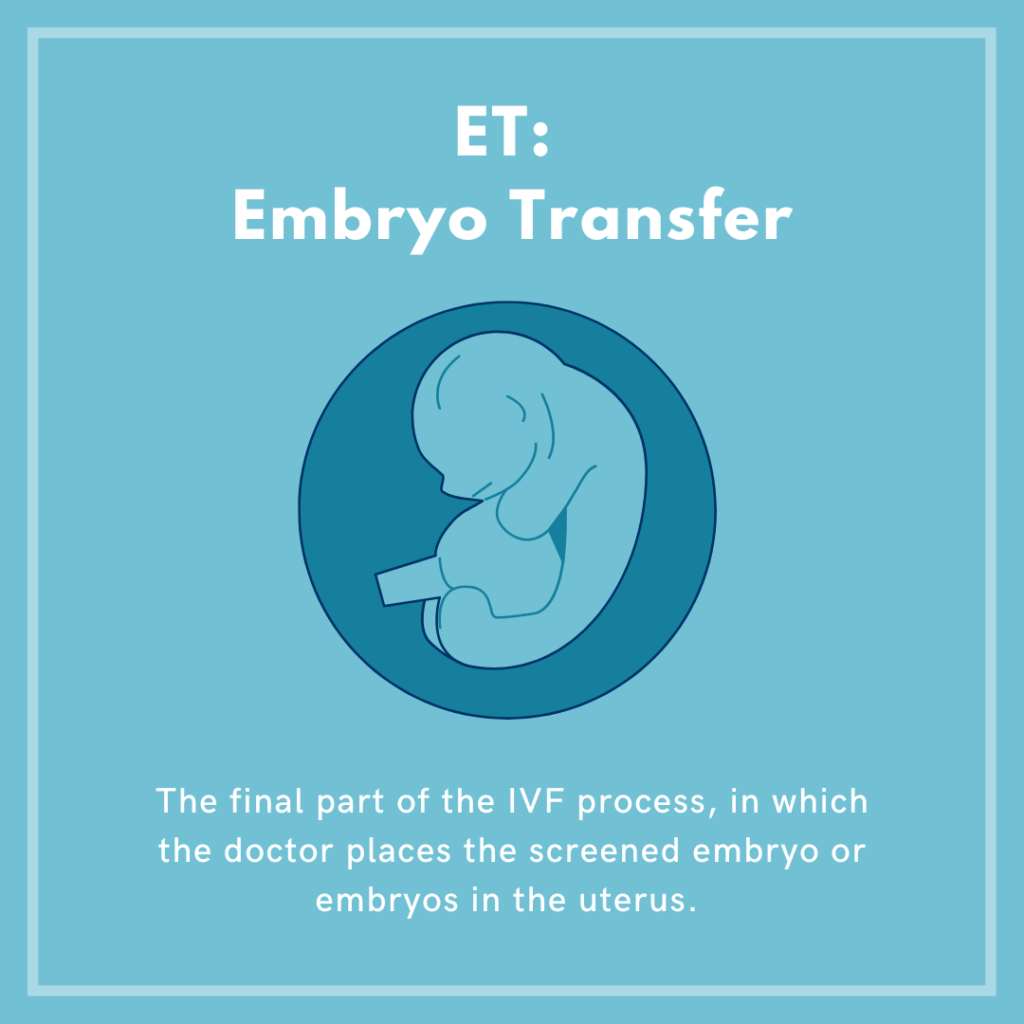 ET:
Embryo Transfer

The final part of the IVF process, in which the doctor places the screened embryo or embryos in the uterus.